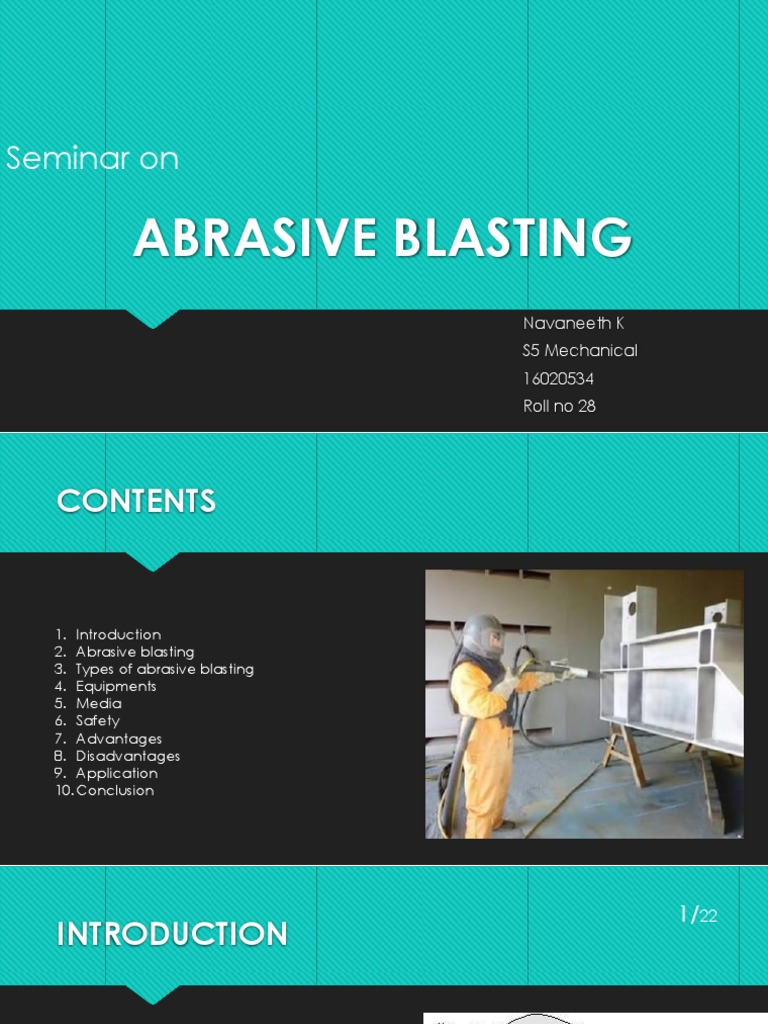 Seminar on

ABRASIVE BLASTING

Navaneeth K
S5 Mechanical
16020534
Roll no 28

CONTENTS

1. Introduction
2. Abrasive blasting
3. Types of abrasive blasting
4. Equipments
5. Media
6. Safety
7. Advantages
8. Disadvantages
9. Application
10. Conclusion

INTRODUCTION

1/22